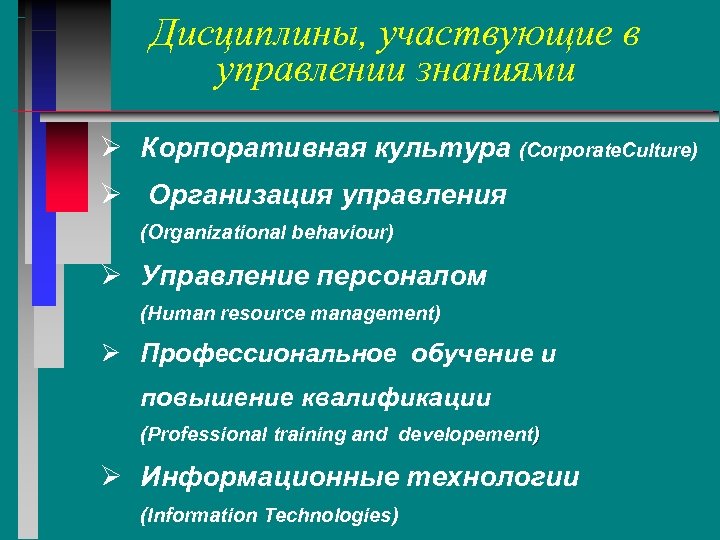 Дисциплины, участвующие в управлении знаниями

➢ Корпоративная культура (CorporateCulture)

➢ Организация управления (Organizational behaviour)

➢ Управление персоналом (Human resource management)

➢ Профессиональное обучение и повышение квалификации (Professional training and developement)

➢ Информационные технологии (Information Technologies)